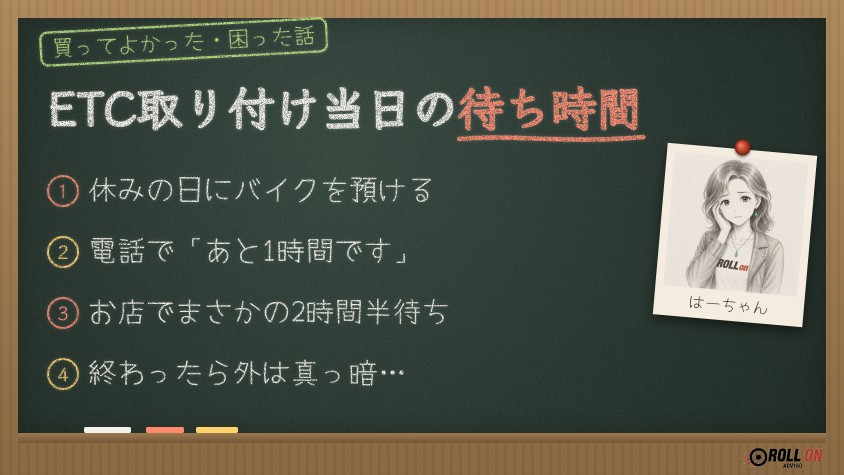 買ってよかった・困った話

ETC取り付け当日の待ち時間

① 休みの日にバイクを預ける

② 電話で「あと1時間です」

③ お店でまさかの2時間半待ち

④ 終わったら外は真っ暗…

ROLL on

はーちゃん

ROLL ON
ADV160